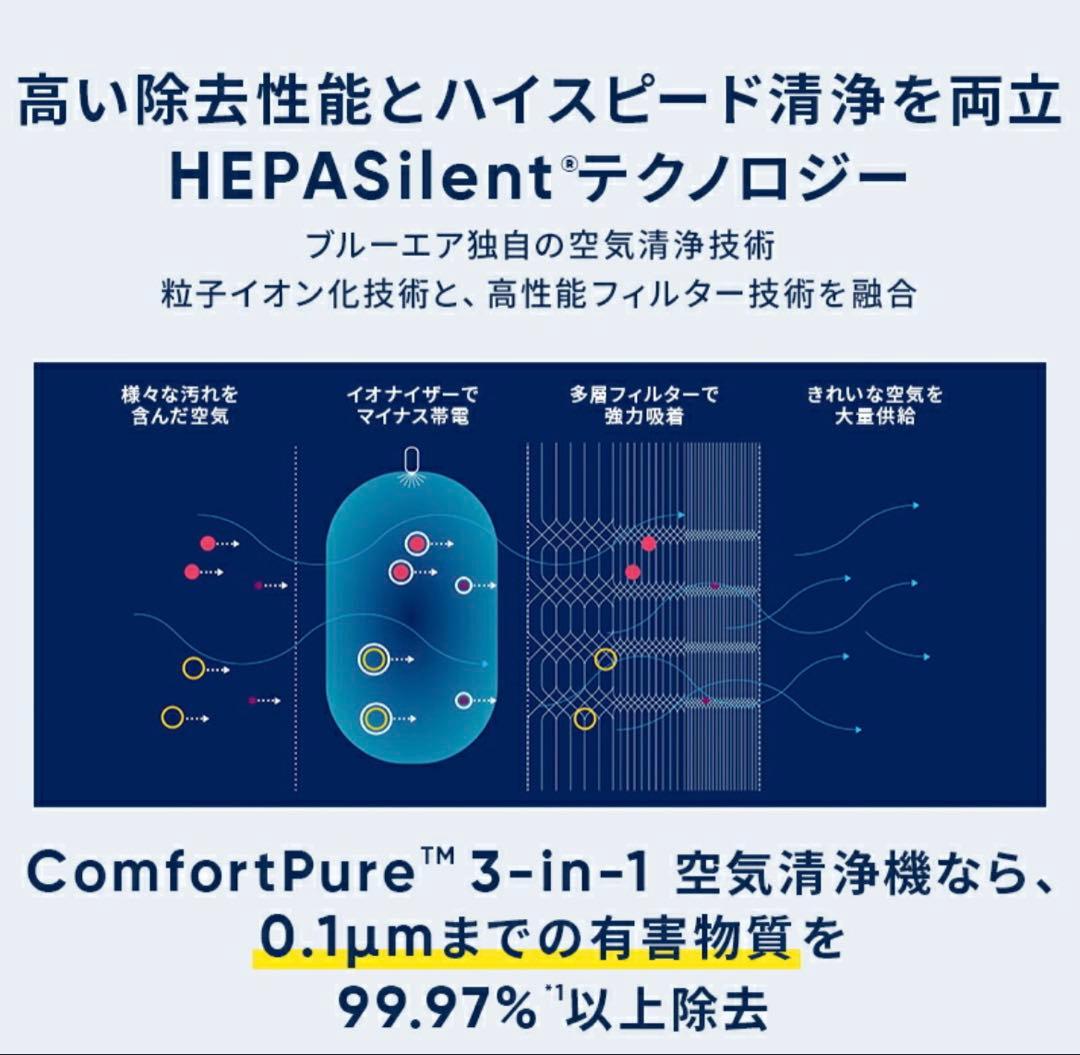 高い除去性能とハイスピード清浄を両立
HEPASilent®テクノロジー

ブルーエア独自の空気清浄技術
粒子イオン化技術と、高性能フィルター技術を融合

様々な汚れを含んだ空気

イオナイザーでマイナス帯電

多層フィルターで強力吸着

きれいな空気を大量供給

ComfortPure™ 3-in-1 空気清浄機なら、
0.1μmまでの有害物質を
99.97%*1以上除去